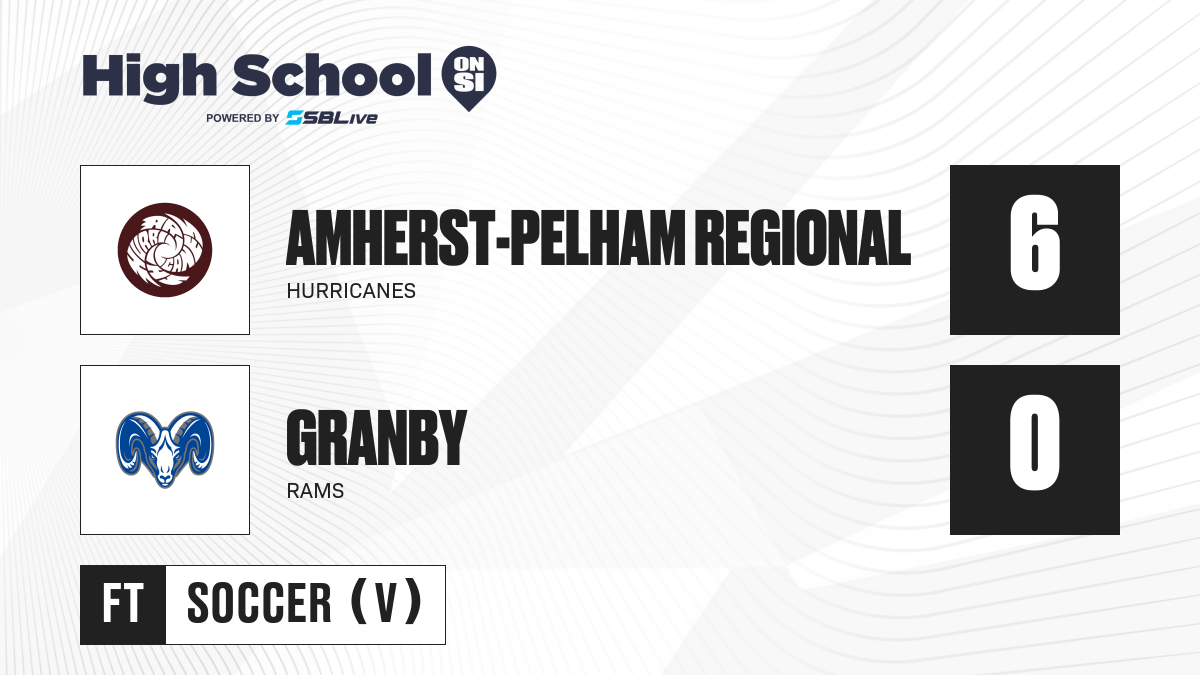 High School ON SI
POWERED BY SBLive

AMHERST-PELHAM REGIONAL
HURRICANES
6

GRANBY
RAMS
0

FT SOCCER (V)